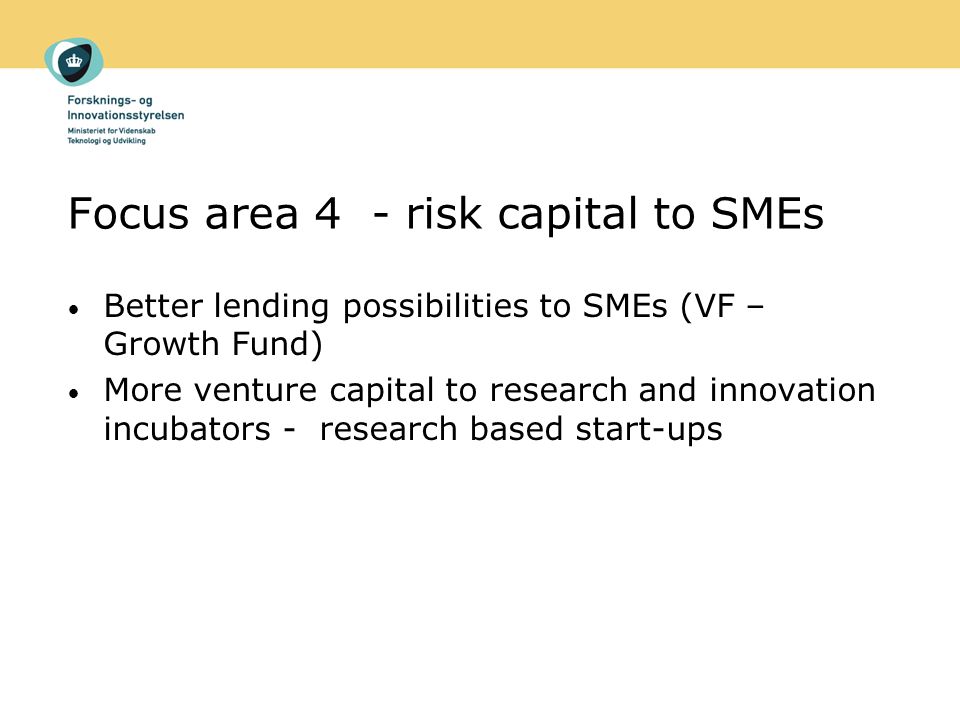 Forsknings- og Innovationsstyrelsen
Ministeriet for Videnskab Teknologi og Udvikling

Focus area 4 - risk capital to SMEs

• Better lending possibilities to SMEs (VF – Growth Fund)
• More venture capital to research and innovation incubators - research based start-ups